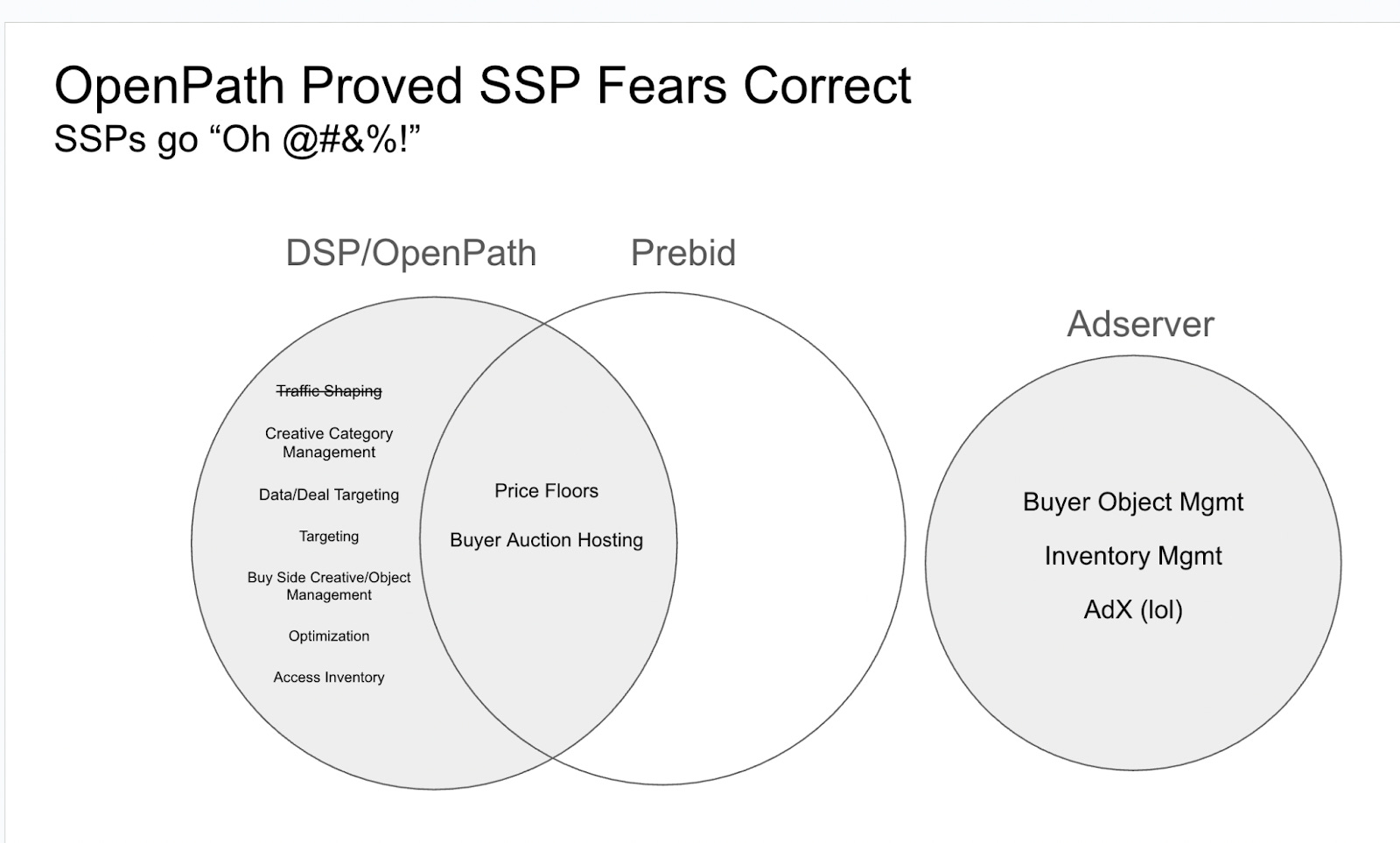 OpenPath Proved SSP Fears Correct
SSPs go “Oh @#&%!”

DSP/OpenPath

Prebid

Adserver

~~Traffic Shaping~~

Creative Category Management

Data/Deal Targeting

Targeting

Buy Side Creative/Object Management

Optimization

Access Inventory

Price Floors

Buyer Auction Hosting

Buyer Object Mgmt

Inventory Mgmt

AdX (lol)